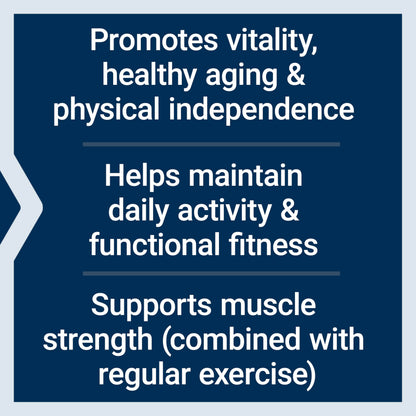 Promotes vitality, healthy aging & physical independence

Helps maintain daily activity & functional fitness

Supports muscle strength (combined with regular exercise)